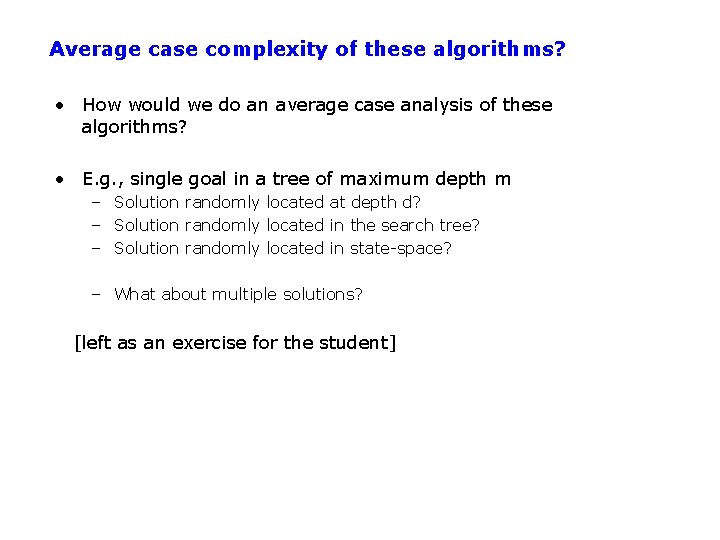 Average case complexity of these algorithms?

• How would we do an average case analysis of these algorithms?

• E.g., single goal in a tree of maximum depth m
– Solution randomly located at depth d?
– Solution randomly located in the search tree?
– Solution randomly located in state-space?

– What about multiple solutions?

[left as an exercise for the student]